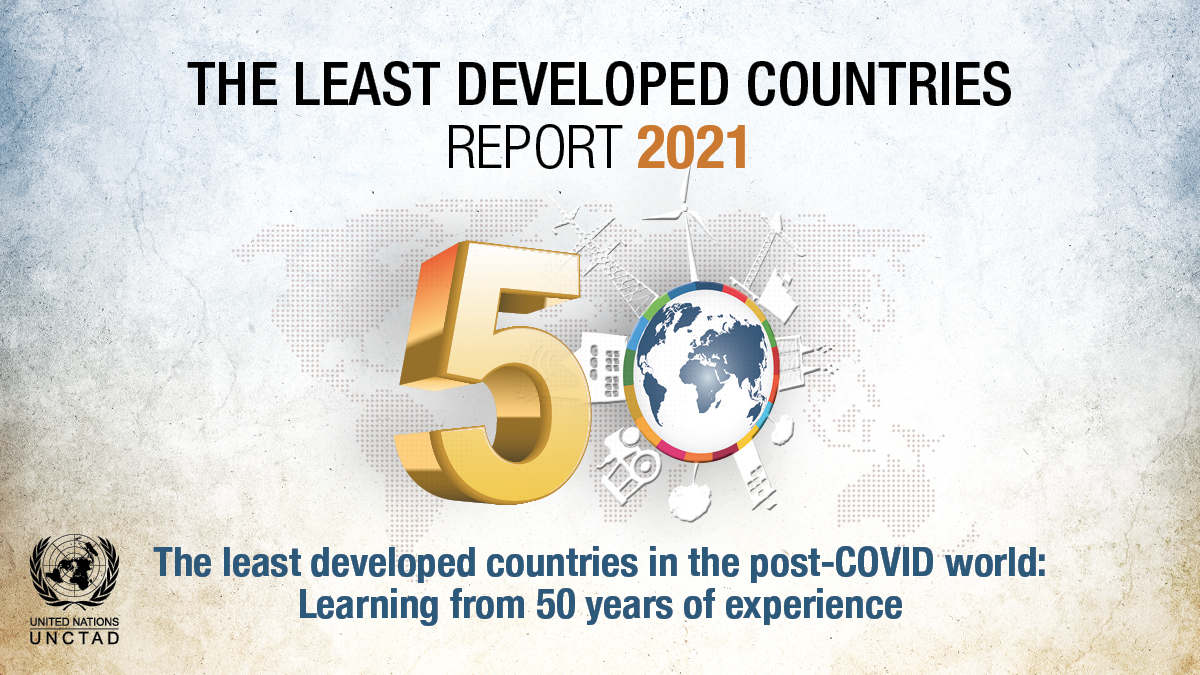 THE LEAST DEVELOPED COUNTRIES
REPORT 2021

5

The least developed countries in the post-COVID world:
Learning from 50 years of experience

UNITED NATIONS
UNCTAD